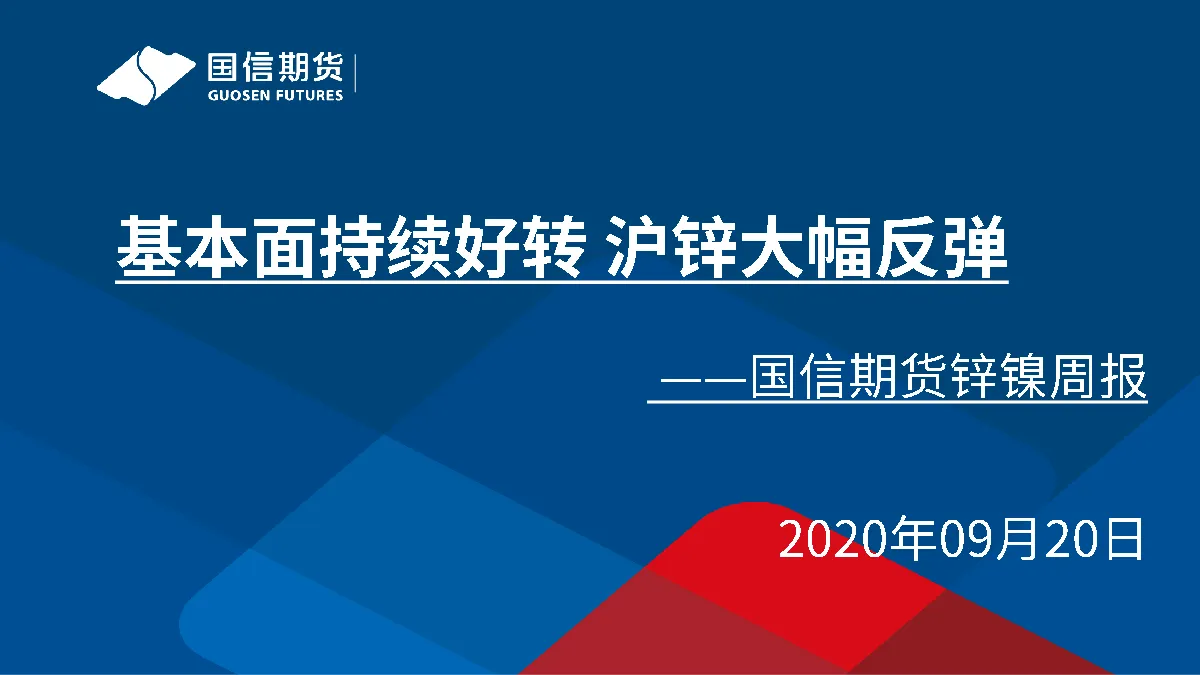 国信期货
GUOSEN FUTURES

基本面持续好转 沪锌大幅反弹

——国信期货锌镍周报

2020年09月20日